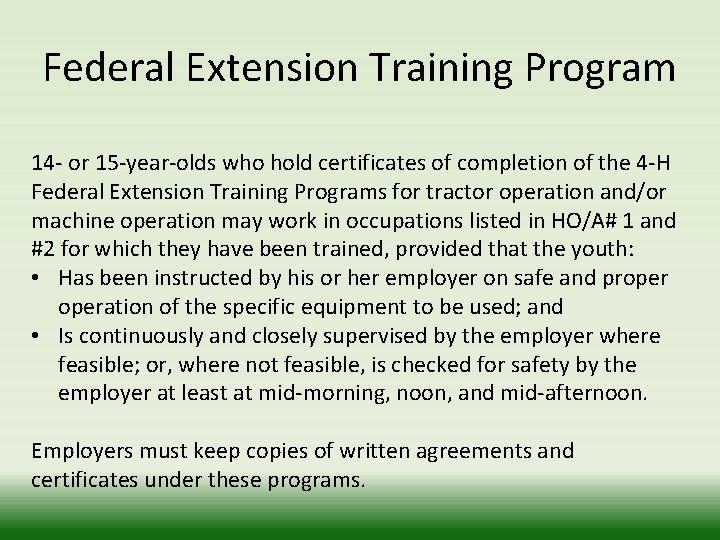 Federal Extension Training Program

14- or 15-year-olds who hold certificates of completion of the 4-H Federal Extension Training Programs for tractor operation and/or machine operation may work in occupations listed in HO/A# 1 and #2 for which they have been trained, provided that the youth:
• Has been instructed by his or her employer on safe and proper operation of the specific equipment to be used; and
• Is continuously and closely supervised by the employer where feasible; or, where not feasible, is checked for safety by the employer at least at mid-morning, noon, and mid-afternoon.

Employers must keep copies of written agreements and certificates under these programs.